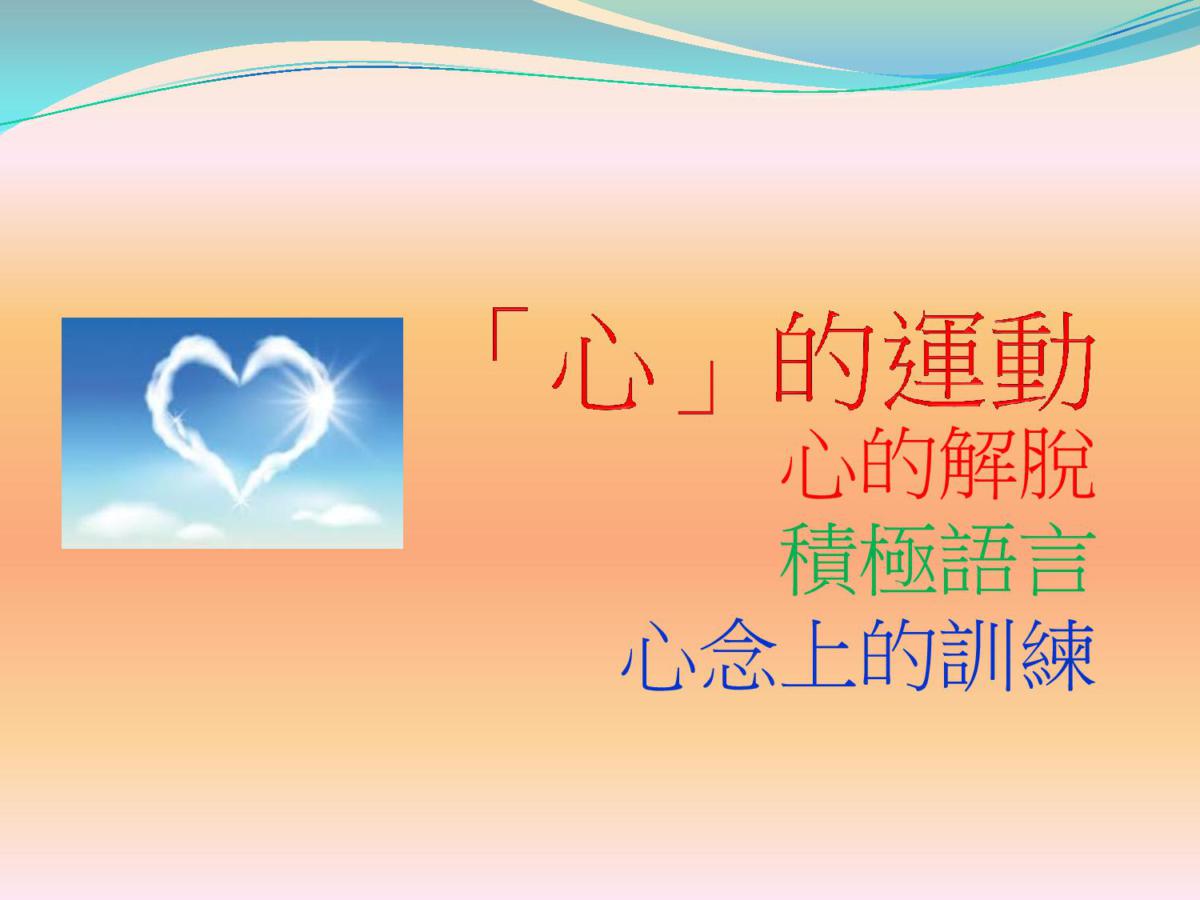 「心」的運動
心的解脫
積極語言
心念上的訓練